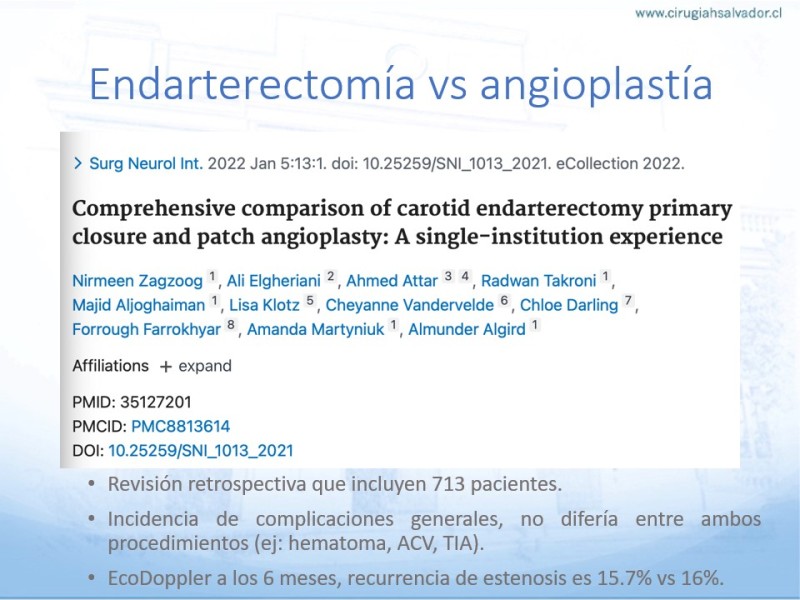 www.cirugiahsalvador.cl

Endarterectomía vs angioplastía

> Surg Neurol Int. 2022 Jan 5:13:1. doi: 10.25259/SNI_1013_2021. eCollection 2022.

Comprehensive comparison of carotid endarterectomy primary closure and patch angioplasty: A single-institution experience

Nirmeen Zagzoog 1, Ali Elgheriani 2, Ahmed Attar 3 4, Radwan Takroni 1, Majid Aljoghaiman 1, Lisa Klotz 5, Cheyanne Vandervelde 6, Chloe Darling 7, Forrough Farrokhyar 8, Amanda Martyniuk 1, Almunder Algird 1

Affiliations + expand

PMID: 35127201
PMCID: PMC8813614
DOI: 10.25259/SNI_1013_2021

• Revisión retrospectiva que incluyen 713 pacientes.
• Incidencia de complicaciones generales, no difería entre ambos procedimientos (ej: hematoma, ACV, TIA).
• EcoDoppler a los 6 meses, recurrencia de estenosis es 15.7% vs 16%.